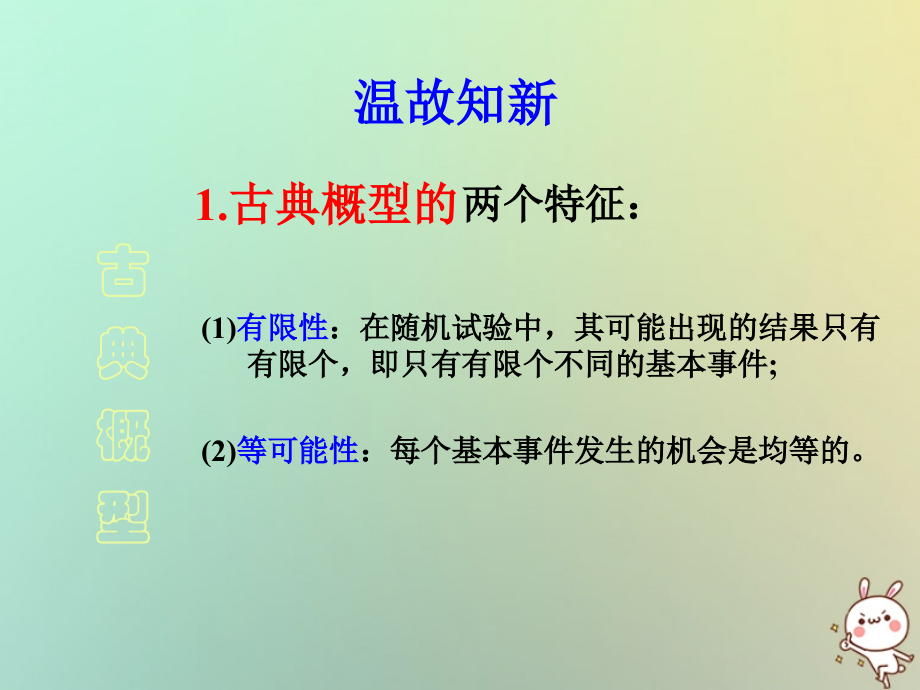 温故知新

1.古典概型的两个特征：

古典概型

(1)有限性：在随机试验中，其可能出现的结果只有有限个，即只有有限个不同的基本事件;

(2)等可能性：每个基本事件发生的机会是均等的。